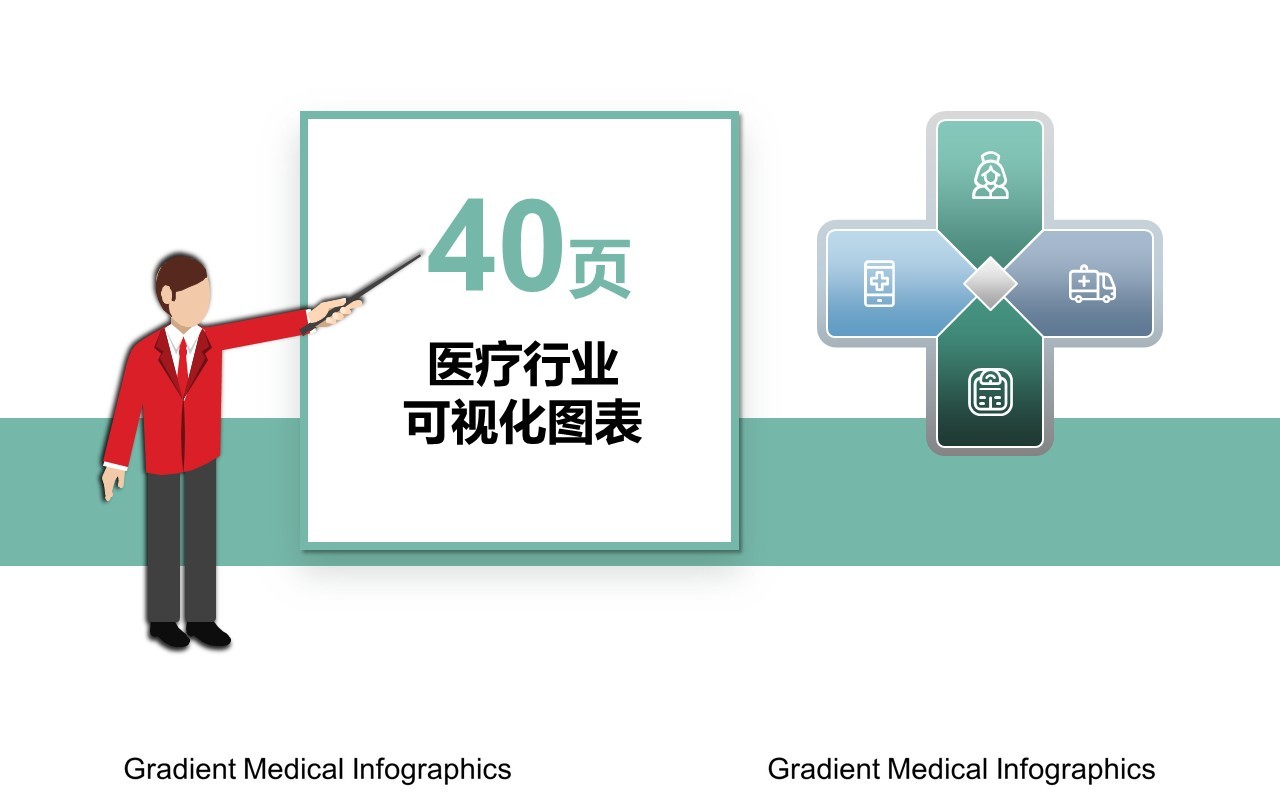 40页

医疗行业
可视化图表

Gradient Medical Infographics

Gradient Medical Infographics